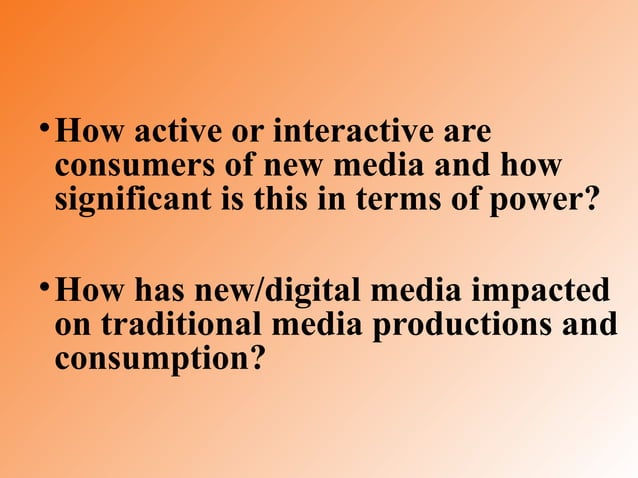 • How active or interactive are consumers of new media and how significant is this in terms of power?

• How has new/digital media impacted on traditional media productions and consumption?